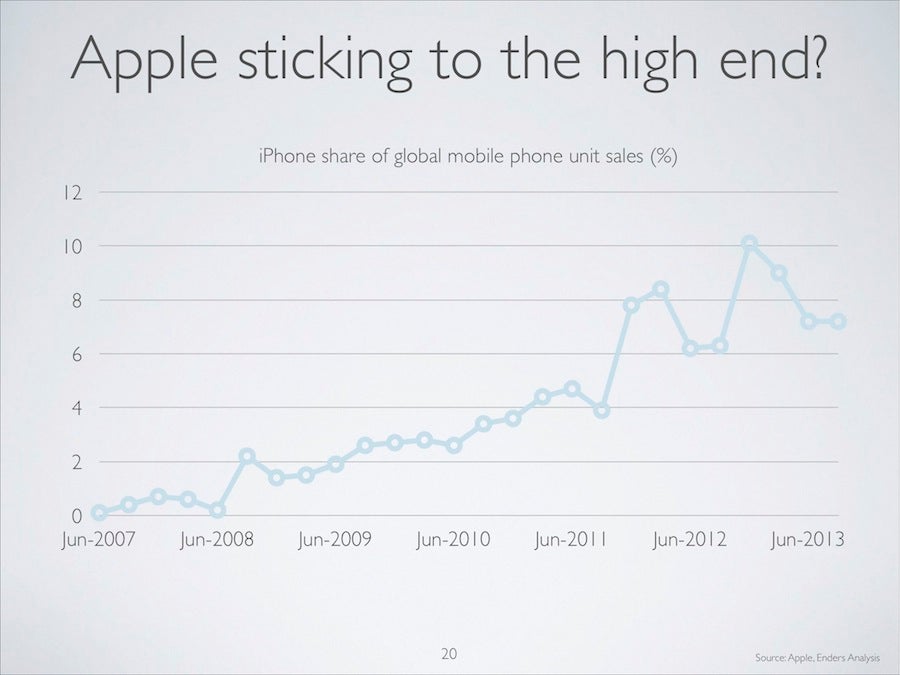 Apple sticking to the high end?

iPhone share of global mobile phone unit sales (%)

12
10
8
6
4
2
0

Jun-2007 Jun-2008 Jun-2009 Jun-2010 Jun-2011 Jun-2012 Jun-2013

20

Source: Apple, Enders Analysis